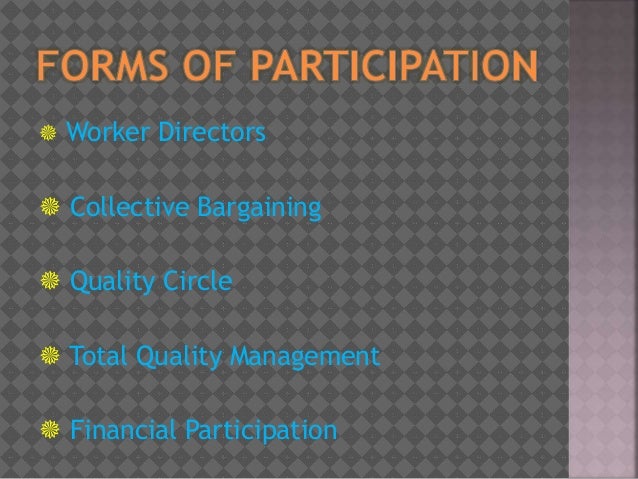 FORMS OF PARTICIPATION

Worker Directors

Collective Bargaining

Quality Circle

Total Quality Management

Financial Participation